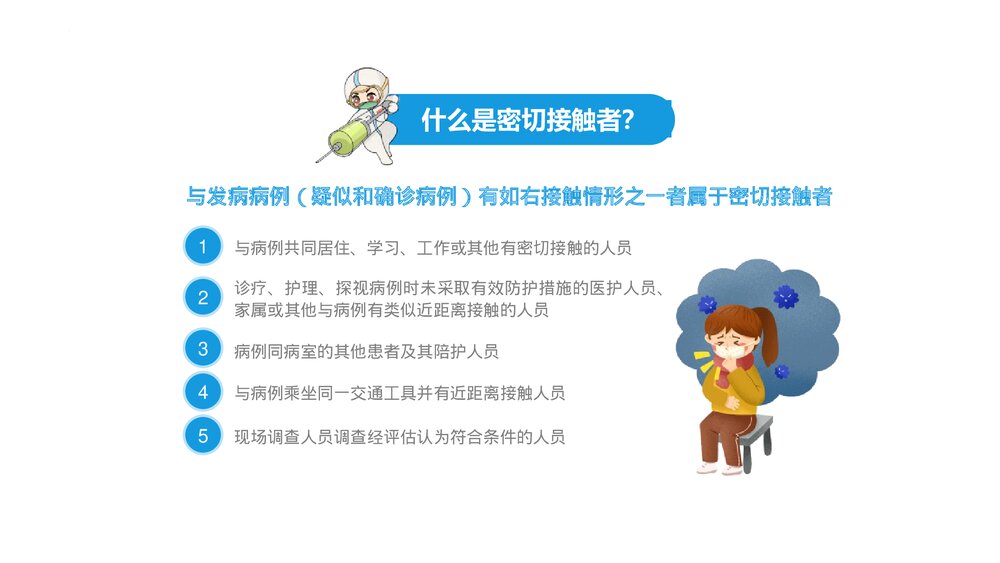 什么是密切接触者?

与发病病例（疑似和确诊病例）有如右接触情形之一者属于密切接触者

1 与病例共同居住、学习、工作或其他有密切接触的人员

2 诊疗、护理、探视病例时未采取有效防护措施的医护人员、家属或其他与病例有类似近距离接触的人员

3 病例同病室的其他患者及其陪护人员

4 与病例乘坐同一交通工具并有近距离接触人员

5 现场调查人员调查经评估认为符合条件的人员